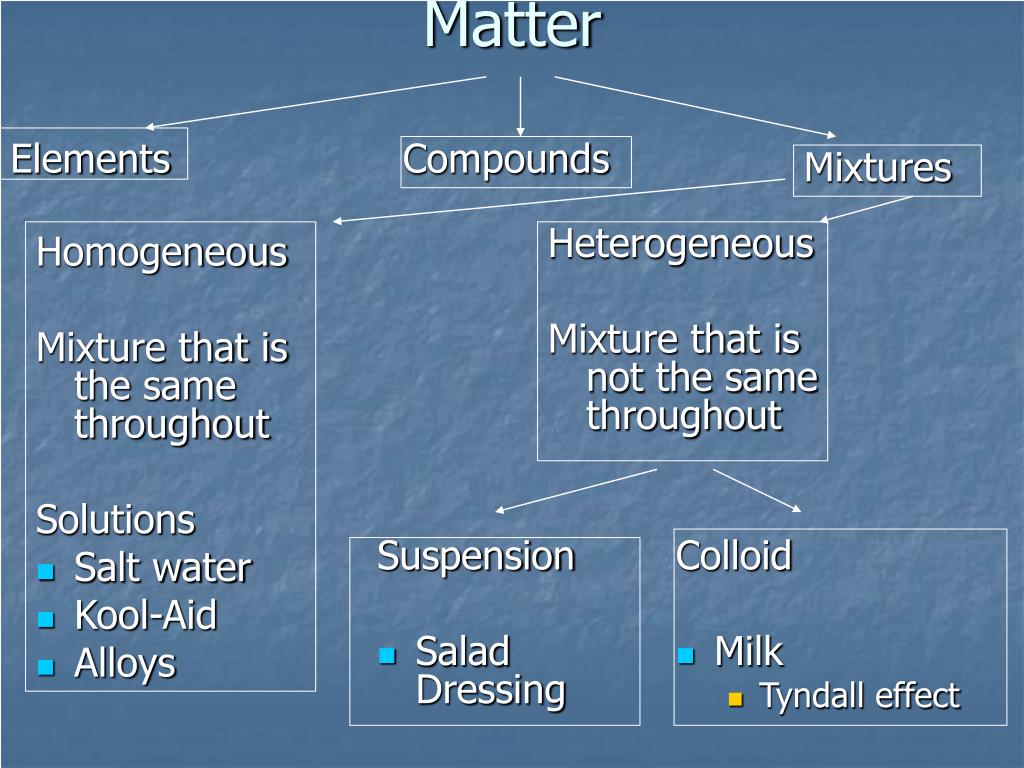 Matter

Elements

Compounds

Mixtures

Homogeneous

Mixture that is the same throughout

Solutions
- Salt water
- Kool-Aid
- Alloys

Heterogeneous

Mixture that is not the same throughout

Suspension

- Salad Dressing

Colloid

- Milk
  - Tyndall effect